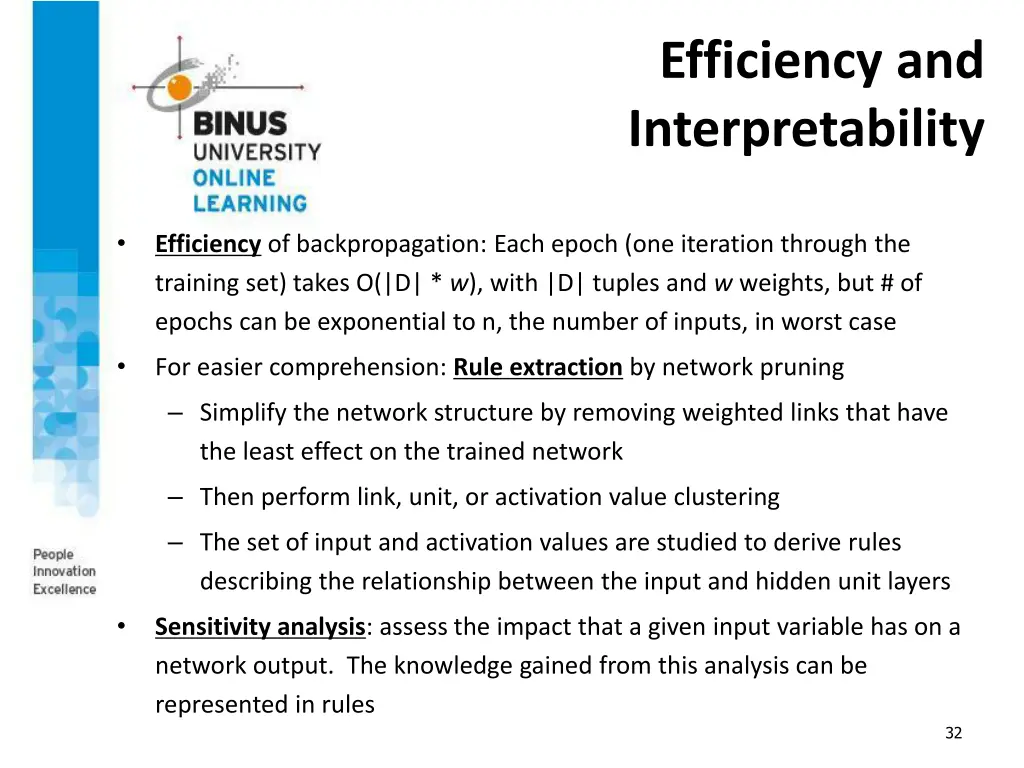 BINUS UNIVERSITY ONLINE LEARNING

Efficiency and Interpretability

• Efficiency of backpropagation: Each epoch (one iteration through the training set) takes O(|D| * w), with |D| tuples and w weights, but # of epochs can be exponential to n, the number of inputs, in worst case

• For easier comprehension: Rule extraction by network pruning

– Simplify the network structure by removing weighted links that have the least effect on the trained network

– Then perform link, unit, or activation value clustering

– The set of input and activation values are studied to derive rules describing the relationship between the input and hidden unit layers

• Sensitivity analysis: assess the impact that a given input variable has on a network output. The knowledge gained from this analysis can be represented in rules

People Innovation Excellence

32